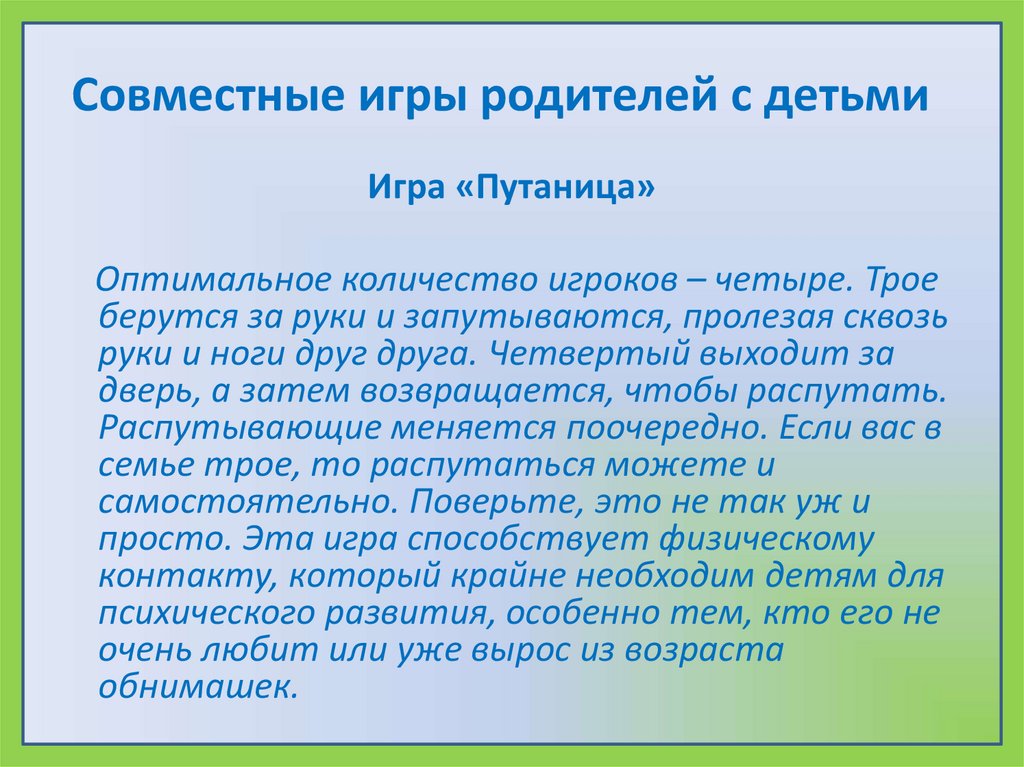 Совместные игры родителей с детьми

Игра «Путаница»

Оптимальное количество игроков – четыре. Трое берутся за руки и запутываются, пролезая сквозь руки и ноги друг друга. Четвертый выходит за дверь, а затем возвращается, чтобы распутать. Распутывающие меняется поочередно. Если вас в семье трое, то распутаться можете и самостоятельно. Поверьте, это не так уж и просто. Эта игра способствует физическому контакту, который крайне необходим детям для психического развития, особенно тем, кто его не очень любит или уже вырос из возраста обнимашек.